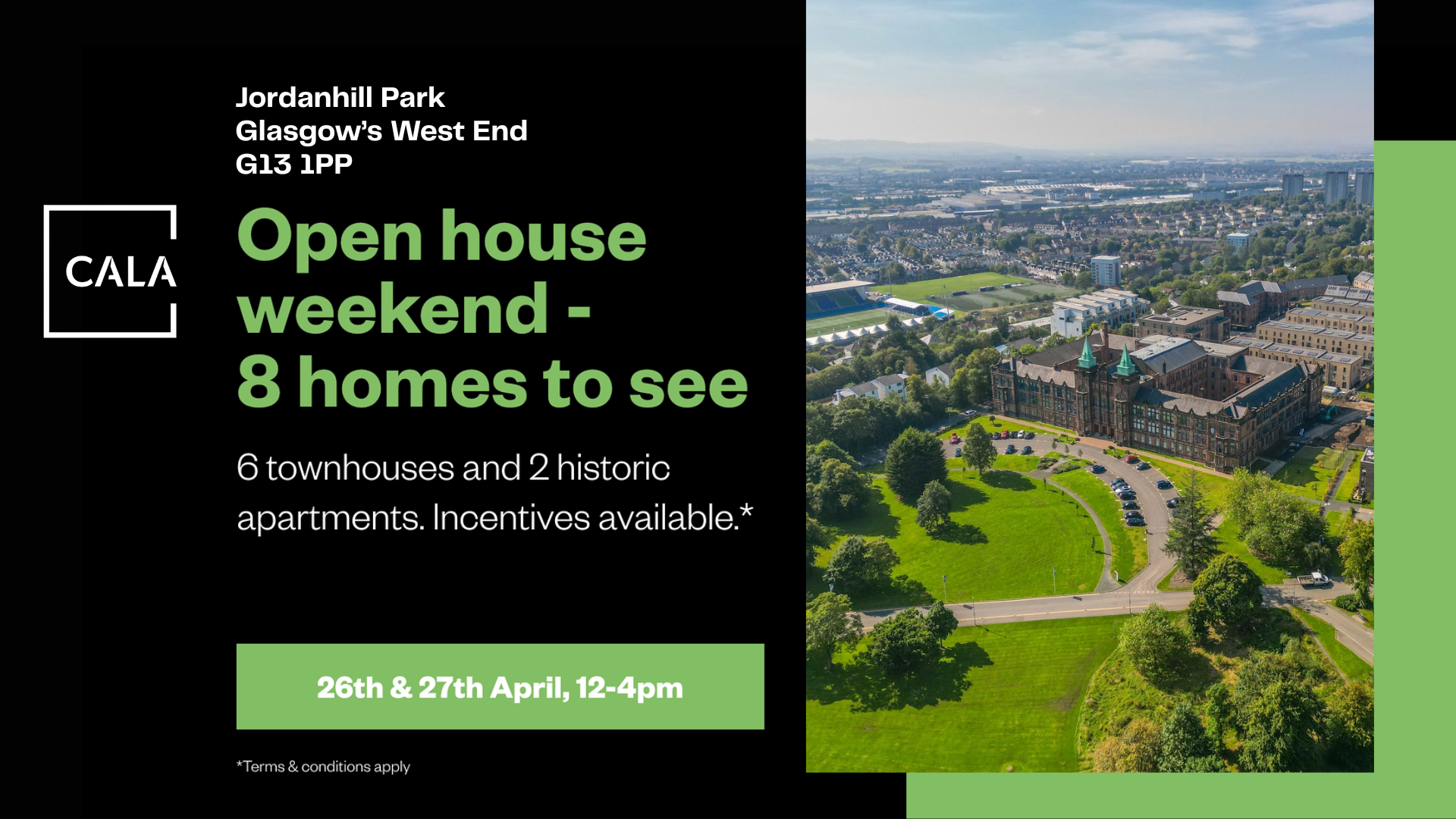 CALA

Jordanhill Park
Glasgow's West End
G13 1PP

Open house weekend - 8 homes to see

6 townhouses and 2 historic apartments. Incentives available.*

26th & 27th April, 12-4pm

*Terms & conditions apply